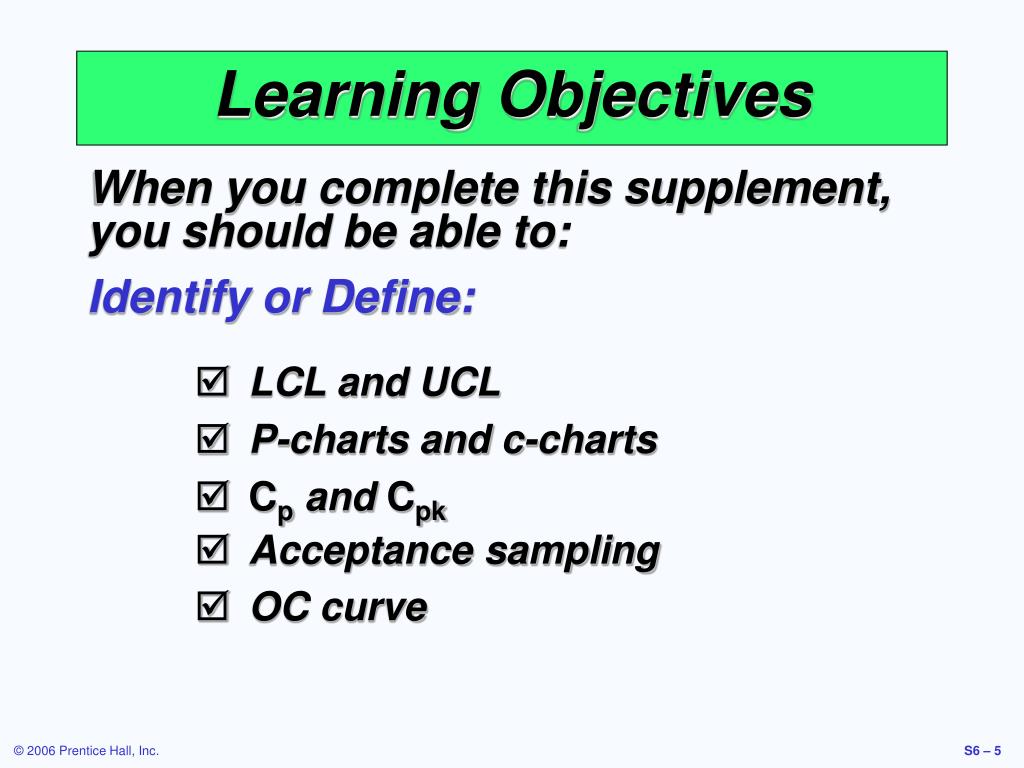 Learning Objectives

When you complete this supplement, you should be able to:

Identify or Define:

☑ LCL and UCL
☑ P-charts and c-charts
☑ $C_p$ and $C_{pk}$
☑ Acceptance sampling
☑ OC curve

© 2006 Prentice Hall, Inc.

S6 – 5